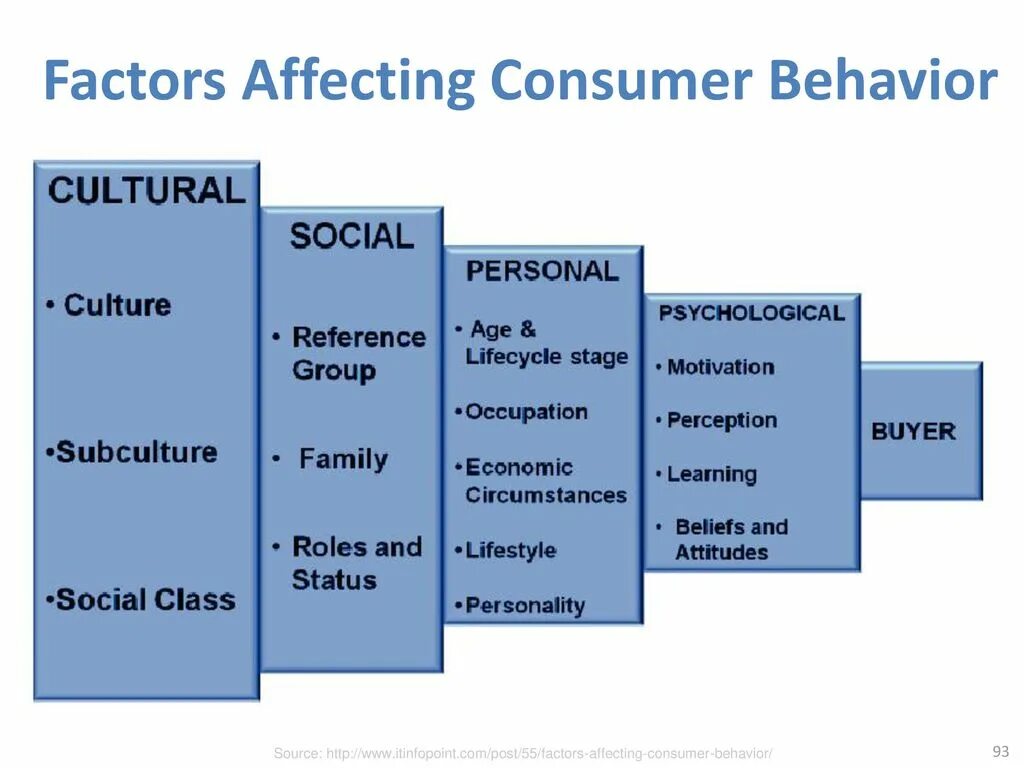 Factors Affecting Consumer Behavior

CULTURAL

• Culture

•Subculture

•Social Class

SOCIAL

• Reference Group

• Family

• Roles and Status

PERSONAL

• Age & Lifecycle stage

•Occupation

•Economic Circumstances

•Lifestyle

•Personality

PSYCHOLOGICAL

• Motivation

• Perception

• Learning

• Beliefs and Attitudes

BUYER

Source: http://www.itinfopoint.com/post/55/factors-affecting-consumer-behavior/

93